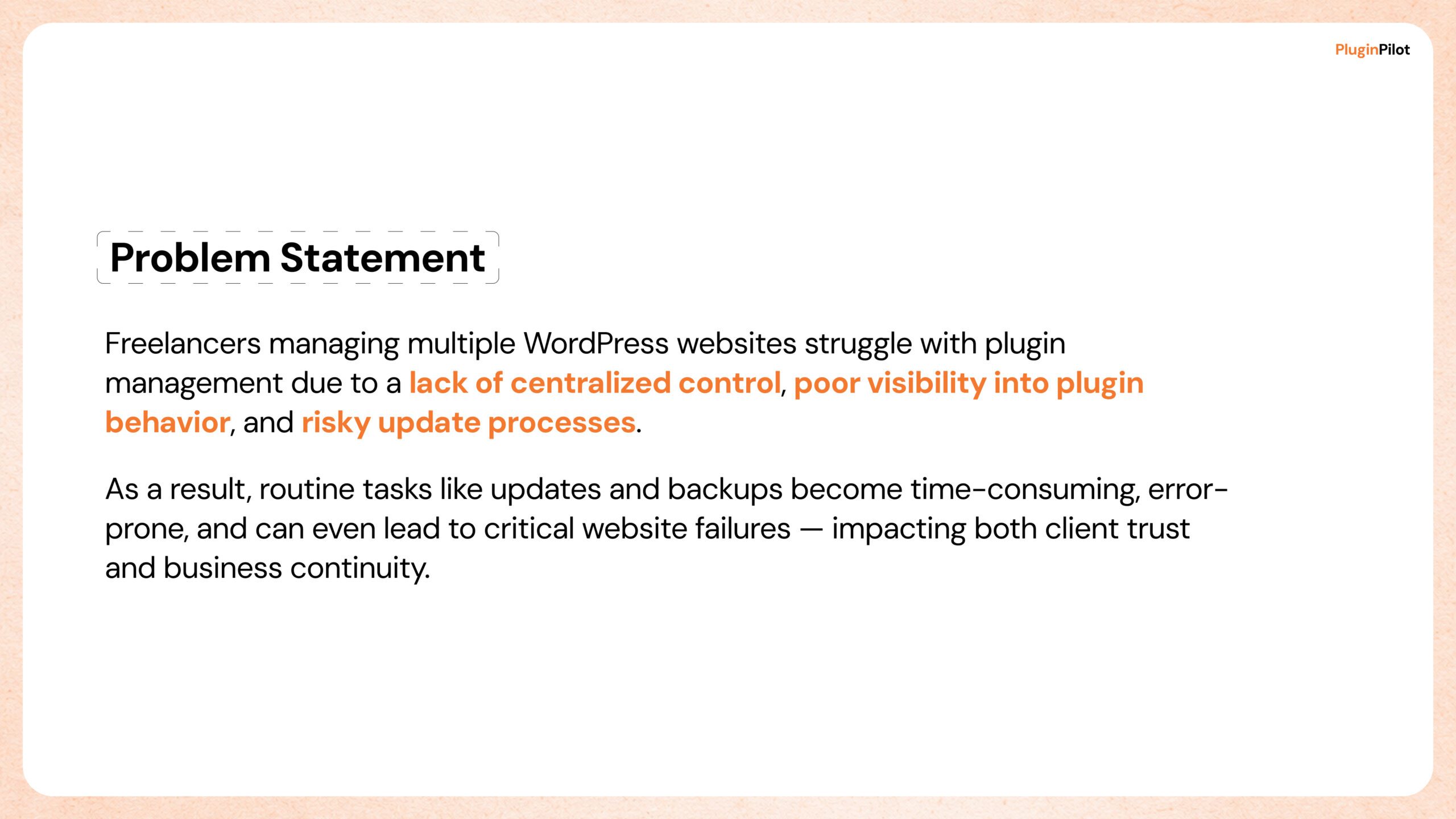 PluginPilot

Problem Statement

Freelancers managing multiple WordPress websites struggle with plugin management due to a lack of centralized control, poor visibility into plugin behavior, and risky update processes.

As a result, routine tasks like updates and backups become time-consuming, error-prone, and can even lead to critical website failures — impacting both client trust and business continuity.